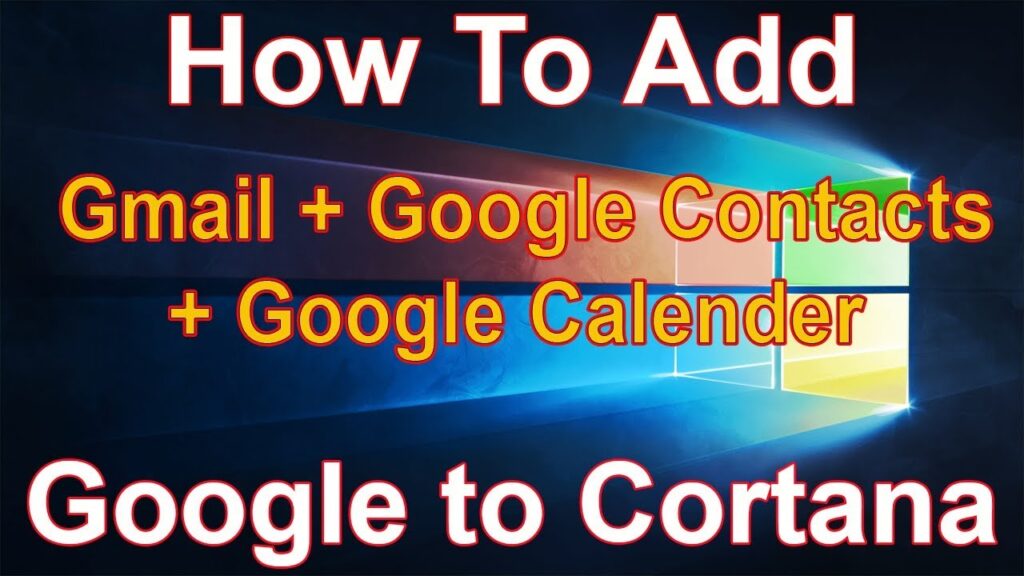 How To Add

Gmail + Google Contacts + Google Calender

Google to Cortana